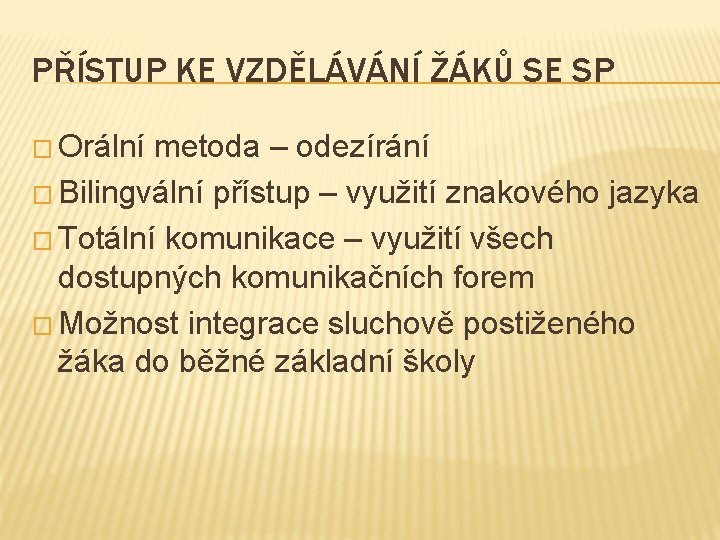 PŘÍSTUP KE VZDĚLÁVÁNÍ ŽÁKŮ SE SP

□ Orální metoda – odezírání
□ Bilingvální přístup – využití znakového jazyka
□ Totální komunikace – využití všech dostupných komunikačních forem
□ Možnost integrace sluchově postiženého žáka do běžné základní školy